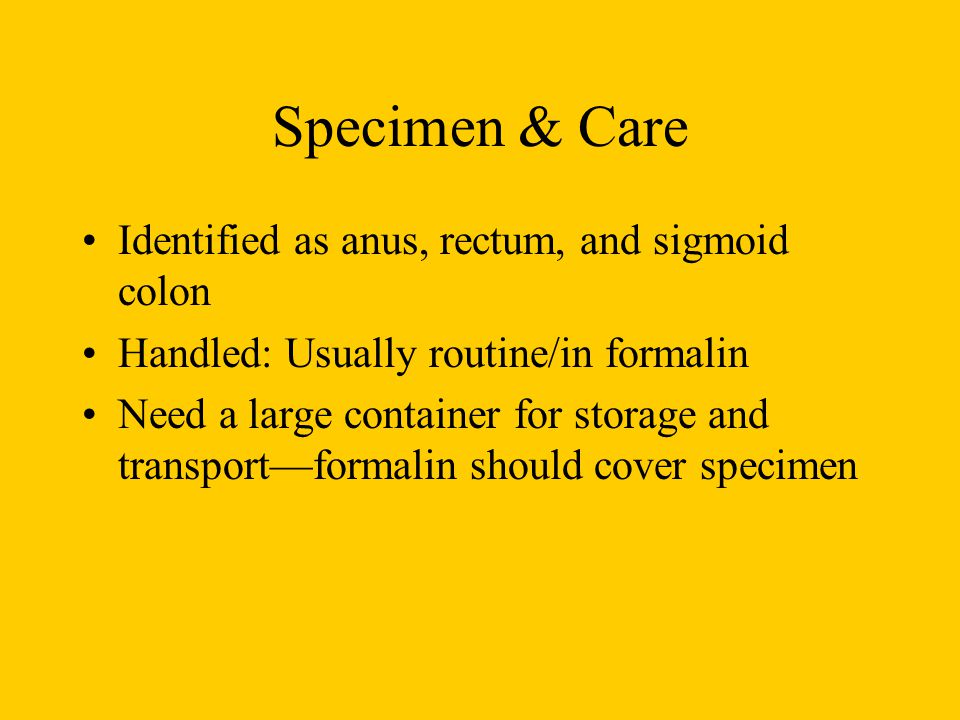 Specimen & Care

• Identified as anus, rectum, and sigmoid colon
• Handled: Usually routine/in formalin
• Need a large container for storage and transport—formalin should cover specimen